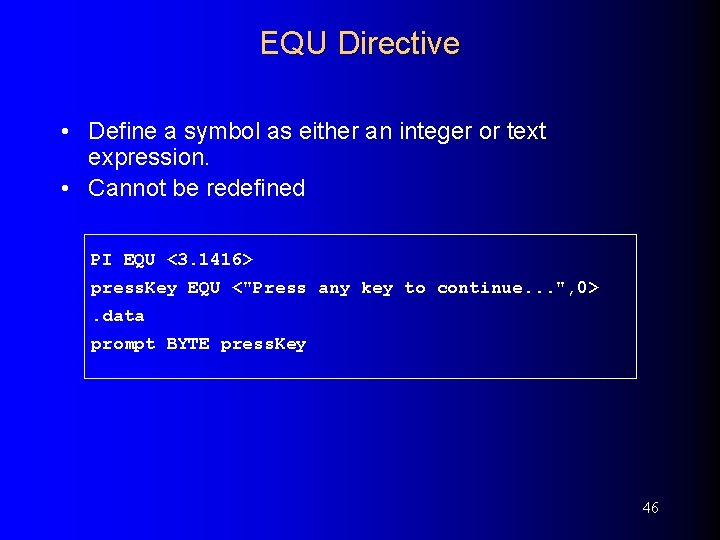 EQU Directive

• Define a symbol as either an integer or text expression.
• Cannot be redefined

PI EQU <3.1416>
pressKey EQU <"Press any key to continue...",0>
.data
prompt BYTE pressKey

46